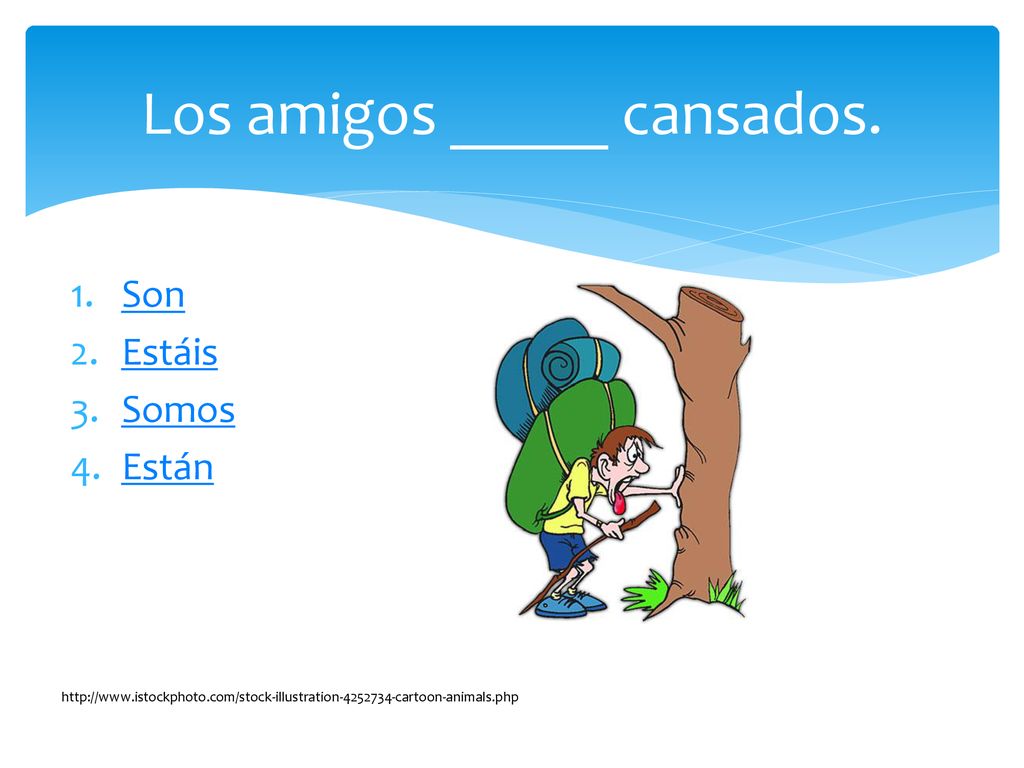 Los amigos _____ cansados.

1. Son
2. Estáis
3. Somos
4. Están

http://www.istockphoto.com/stock-illustration-4252734-cartoon-animals.php